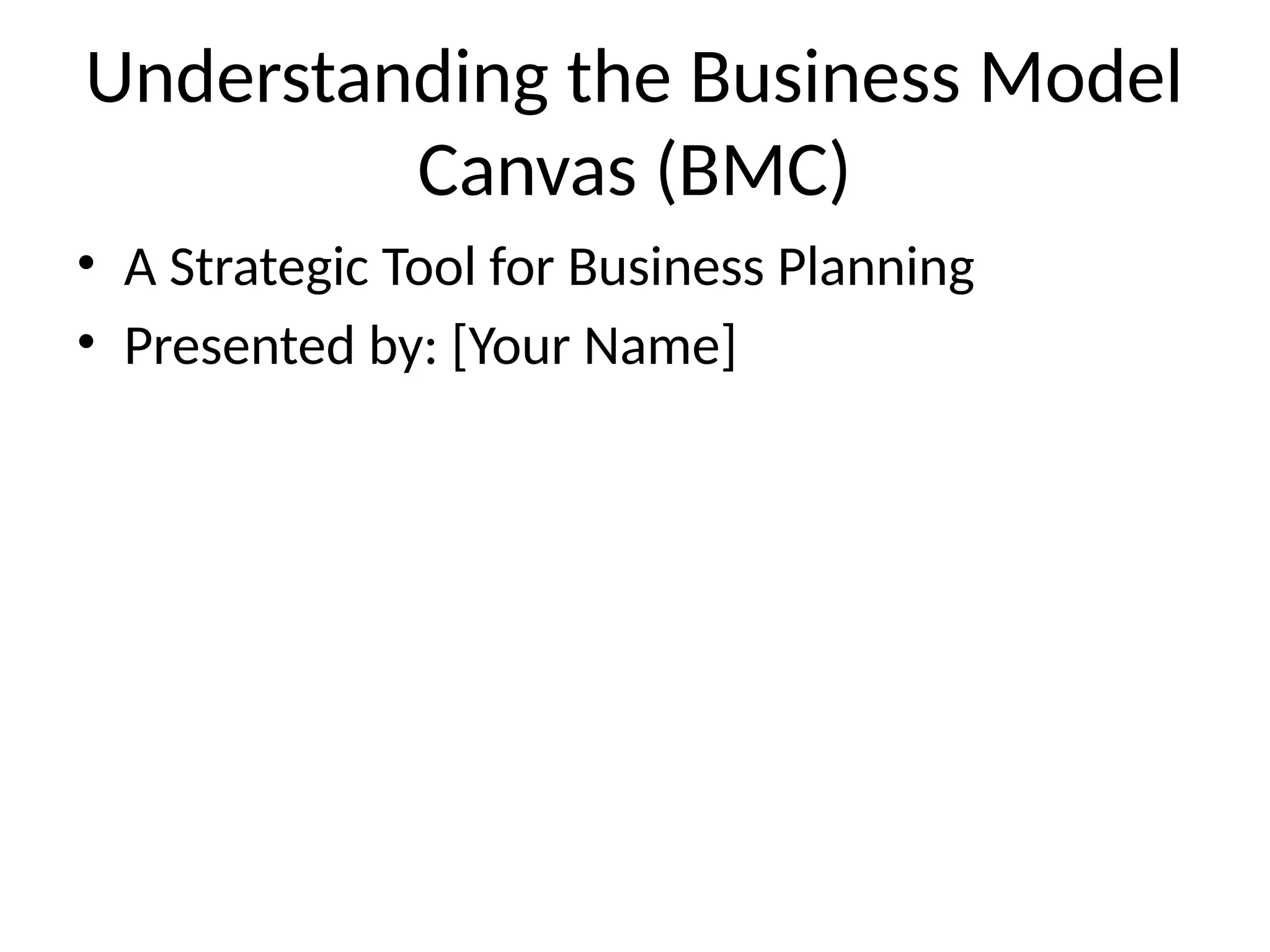 Understanding the Business Model Canvas (BMC)

• A Strategic Tool for Business Planning
• Presented by: [Your Name]